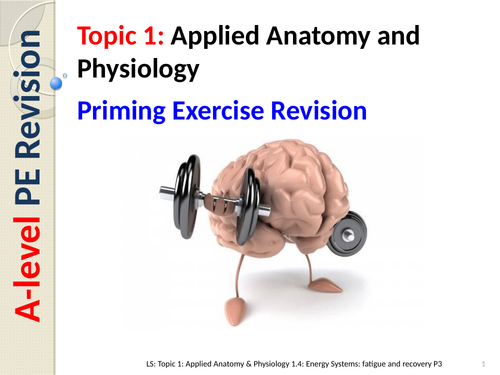 A-level PE Revision

Topic 1: Applied Anatomy and Physiology

Priming Exercise Revision

LS: Topic 1: Applied Anatomy & Physiology 1.4: Energy Systems: fatigue and recovery P3

1